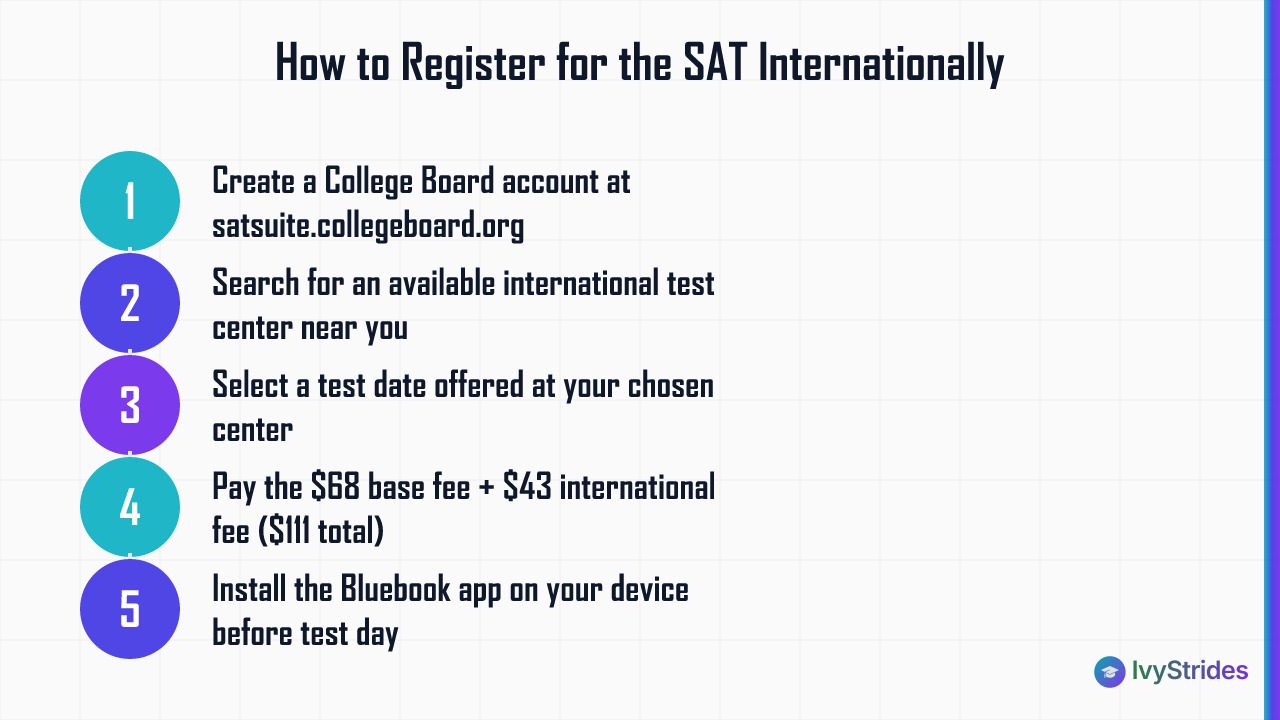 How to Register for the SAT Internationally

1 Create a College Board account at satsuite.collegeboard.org

2 Search for an available international test center near you

3 Select a test date offered at your chosen center

4 Pay the \$68 base fee + \$43 international fee (\$111 total)

5 Install the Bluebook app on your device before test day

IvyStrides